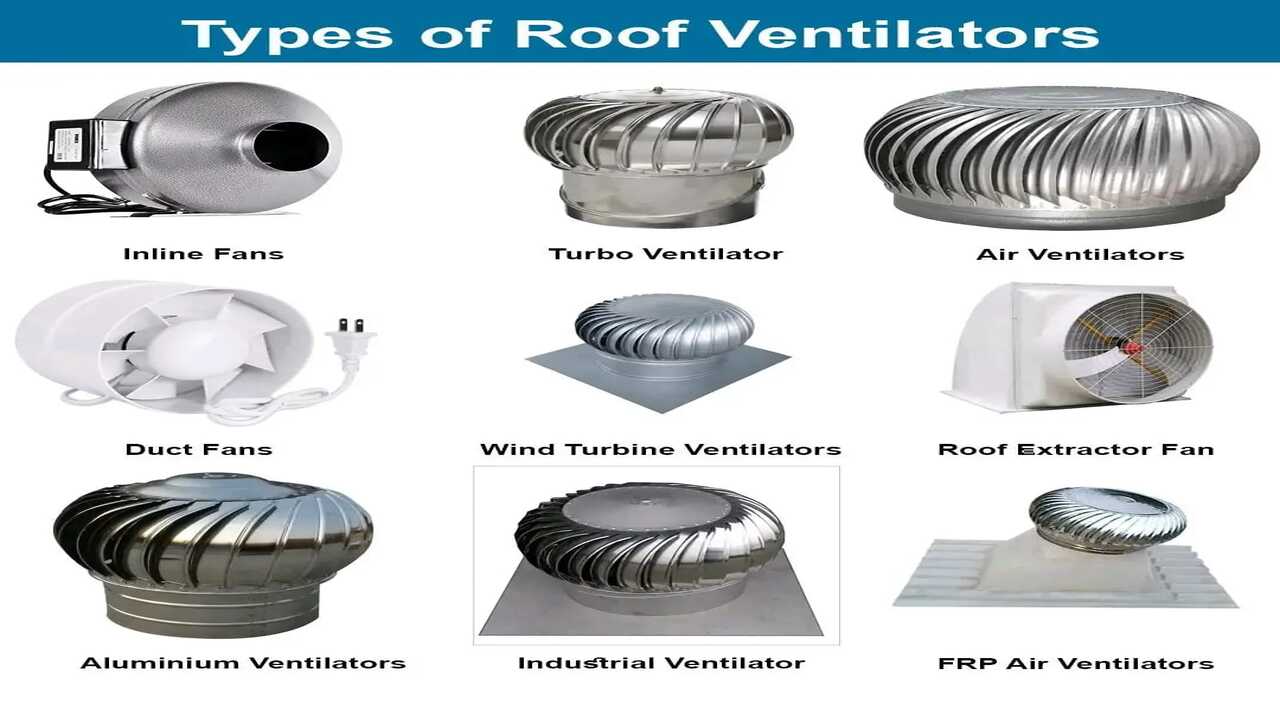 Types of Roof Ventilators

Inline Fans

Turbo Ventilator

Air Ventilators

Duct Fans

Wind Turbine Ventilators

Roof Extractor Fan

Aluminium Ventilators

Industrial Ventilator

FRP Air Ventilators